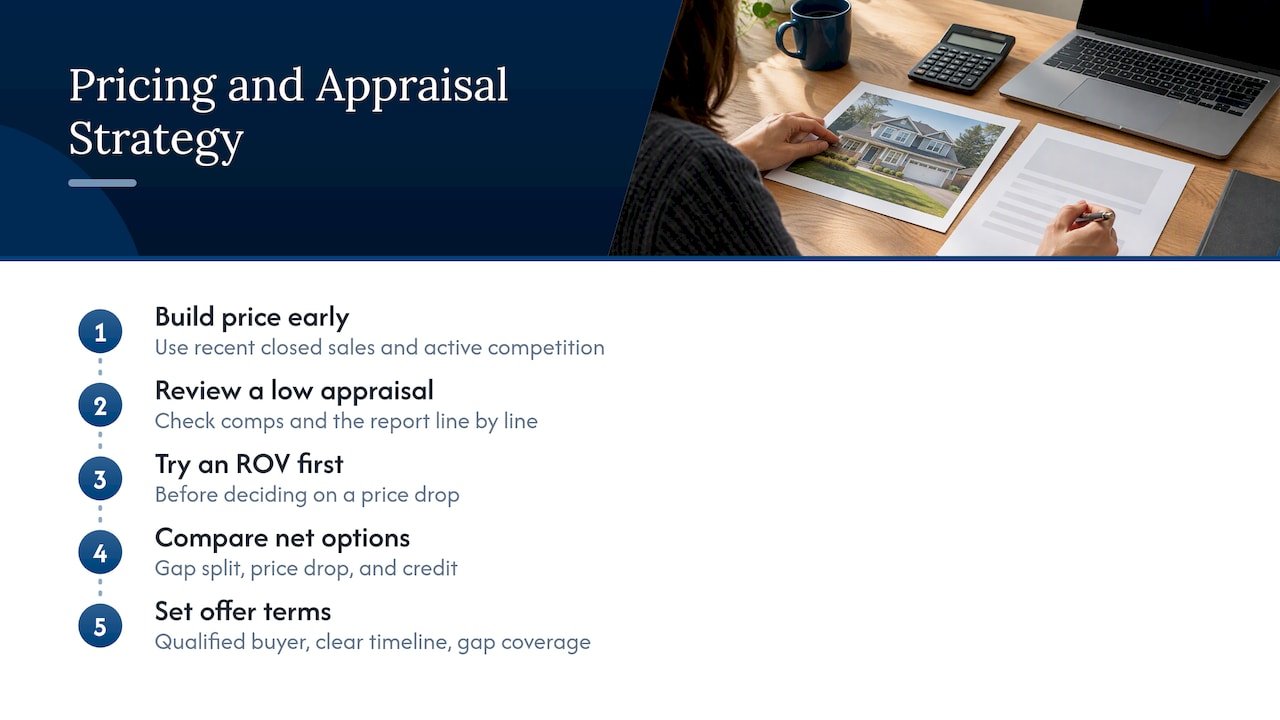 Pricing and Appraisal Strategy

1
Build price early
Use recent closed sales and active competition

2
Review a low appraisal
Check comps and the report line by line

3
Try an ROV first
Before deciding on a price drop

4
Compare net options
Gap split, price drop, and credit

5
Set offer terms
Qualified buyer, clear timeline, gap coverage